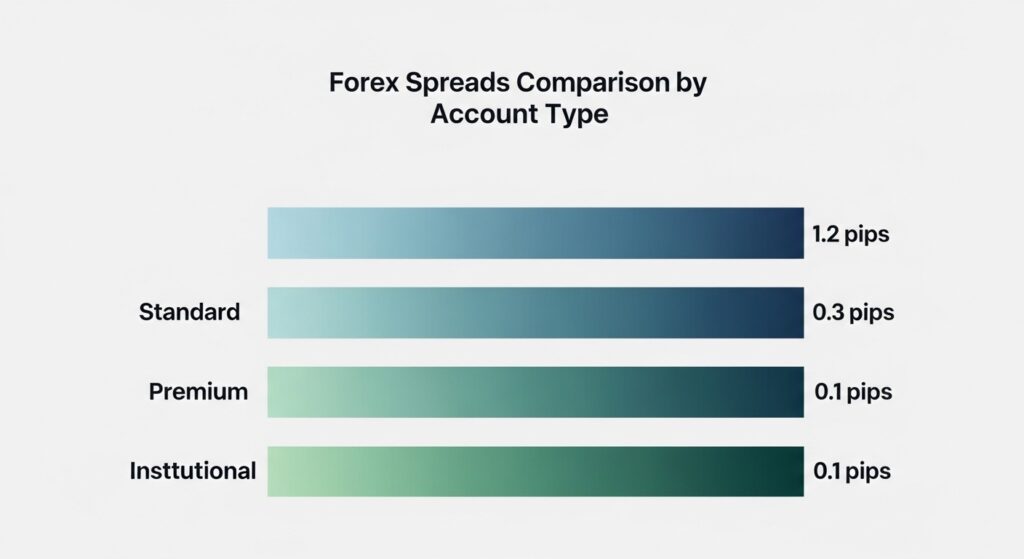 Forex Spreads Comparison by Account Type

1.2 pips

Standard
0.3 pips

Premium
0.1 pips

Insttutional
0.1 pips